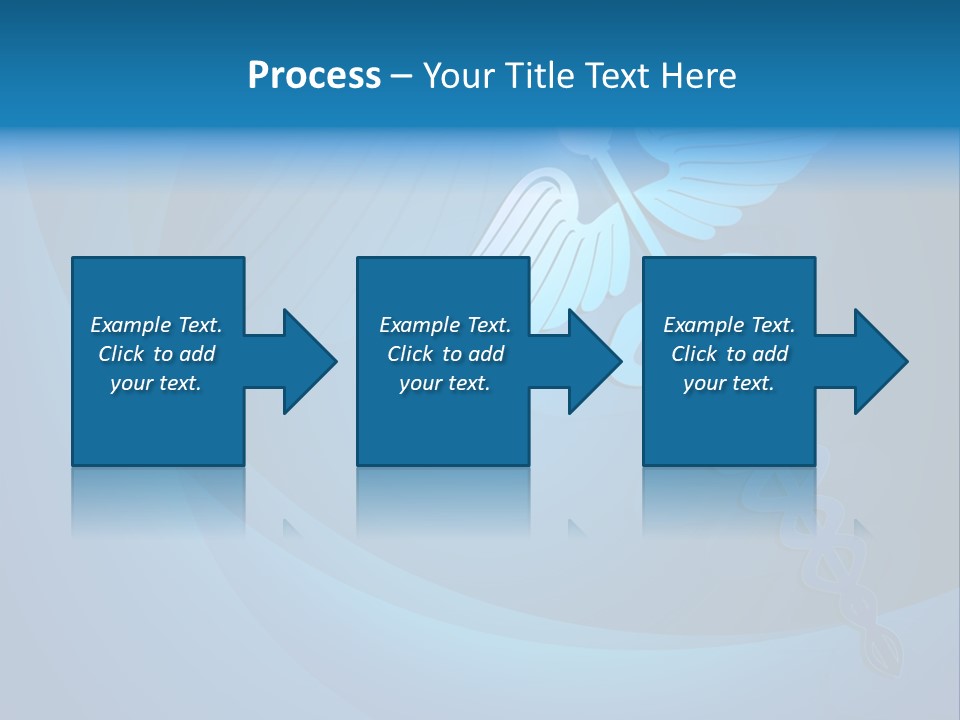 Process – Your Title Text Here

Example Text. Click to add your text.

Example Text. Click to add your text.

Example Text. Click to add your text.